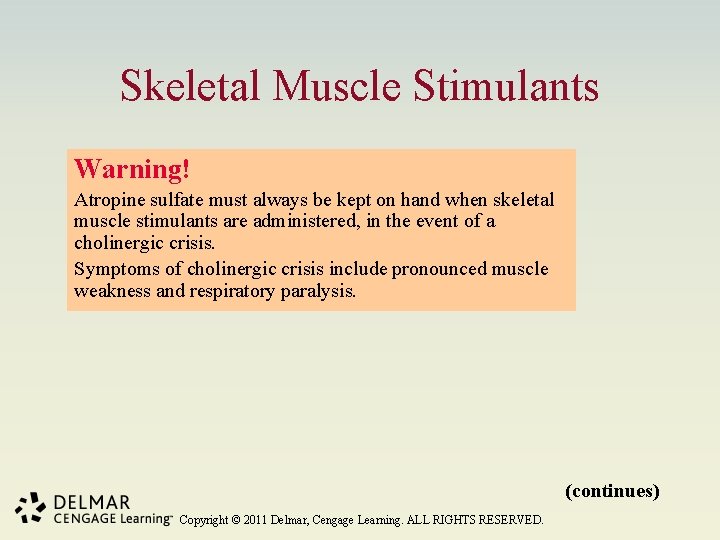 Skeletal Muscle Stimulants

Warning!

Atropine sulfate must always be kept on hand when skeletal muscle stimulants are administered, in the event of a cholinergic crisis.

Symptoms of cholinergic crisis include pronounced muscle weakness and respiratory paralysis.

(continues)

DELMAR
CENGAGE Learning™ Copyright © 2011 Delmar, Cengage Learning. ALL RIGHTS RESERVED.